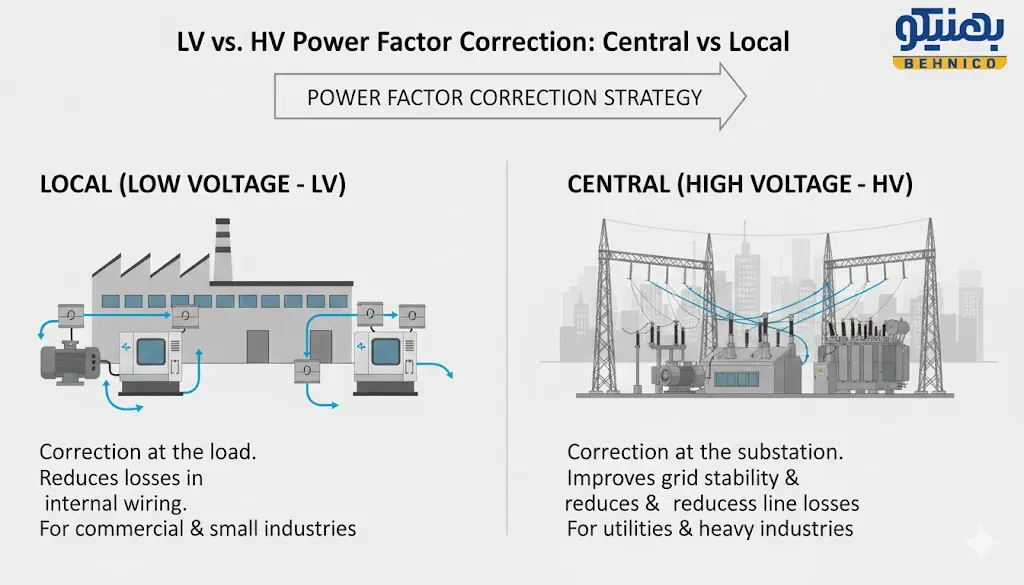 LV vs. HV Power Factor Correction: Central vs Local

بهنیکو
BEHNICO

POWER FACTOR CORRECTION STRATEGY

LOCAL (LOW VOLTAGE - LV)

Correction at the load.
Reduces losses in internal wiring.
For commercial & small industries

CENTRAL (HIGH VOLTAGE - HV)

Correction at the substation.
Improves grid stability & reduces & reducess line losses
For utilities & heavy industries